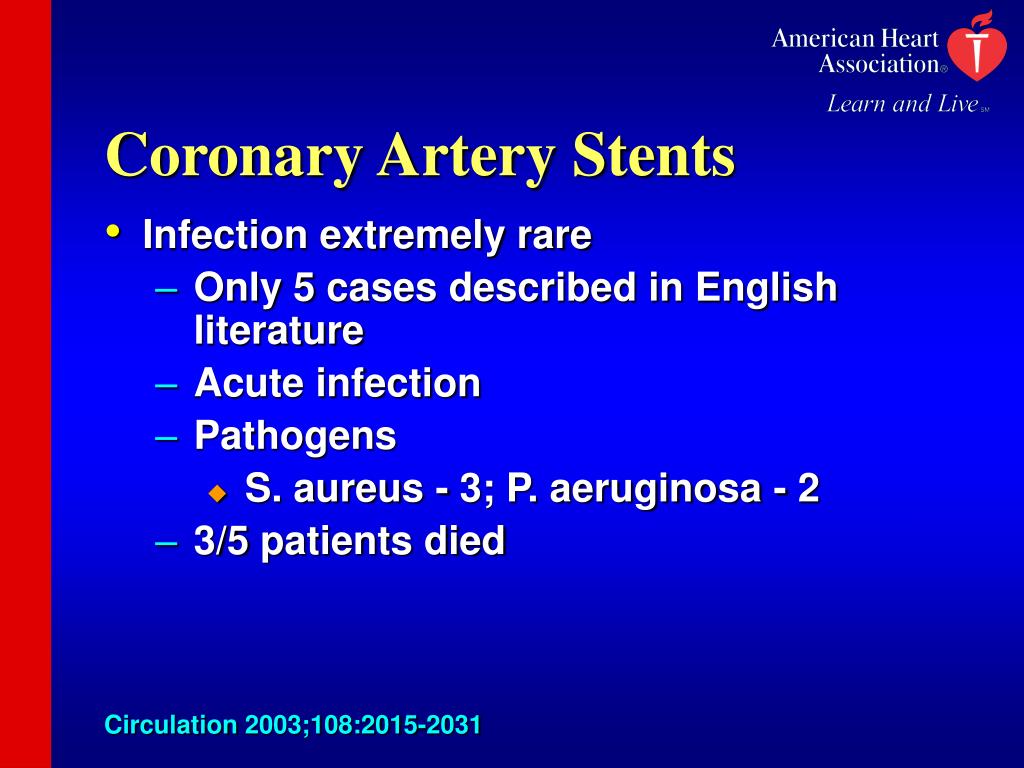 American Heart Association®
Learn and Live℠

Coronary Artery Stents

• Infection extremely rare
– Only 5 cases described in English literature
– Acute infection
– Pathogens
◆ S. aureus - 3; P. aeruginosa - 2
– 3/5 patients died

Circulation 2003;108:2015-2031